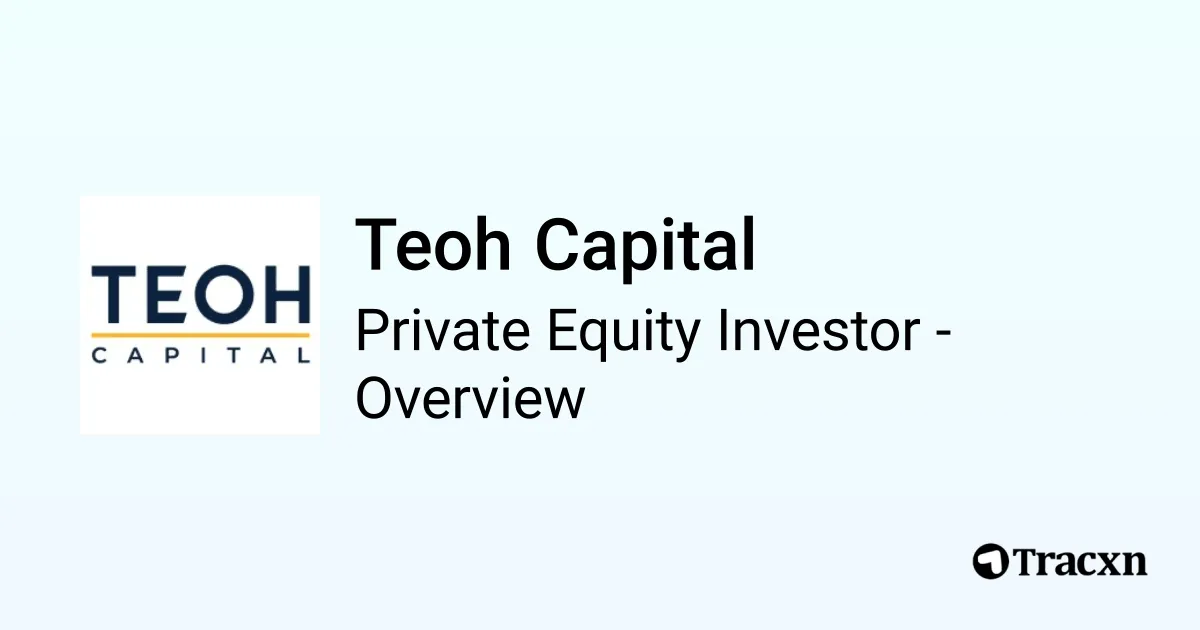 TEOH
CAPITAL

Teoh Capital

Private Equity Investor - Overview

Tracxn